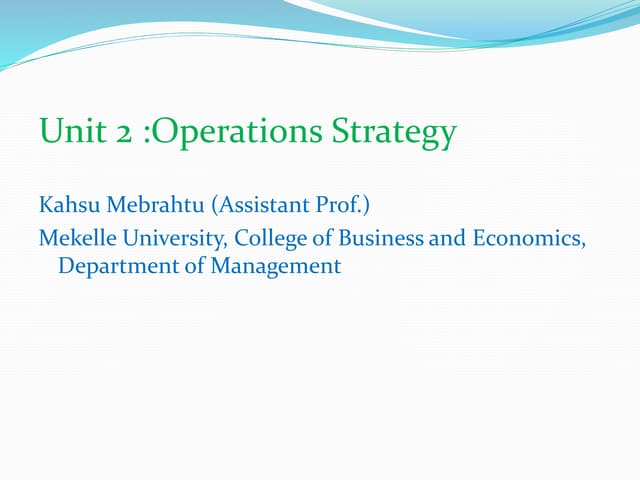 Unit 2 :Operations Strategy

Kahsu Mebrahtu (Assistant Prof.)

Mekelle University, College of Business and Economics, Department of Management